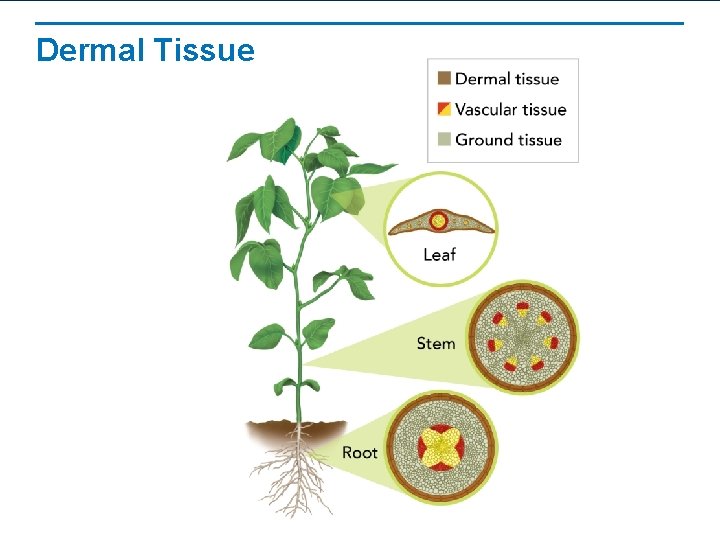 Dermal Tissue

Dermal tissue
Vascular tissue
Ground tissue

Leaf

Stem

Root